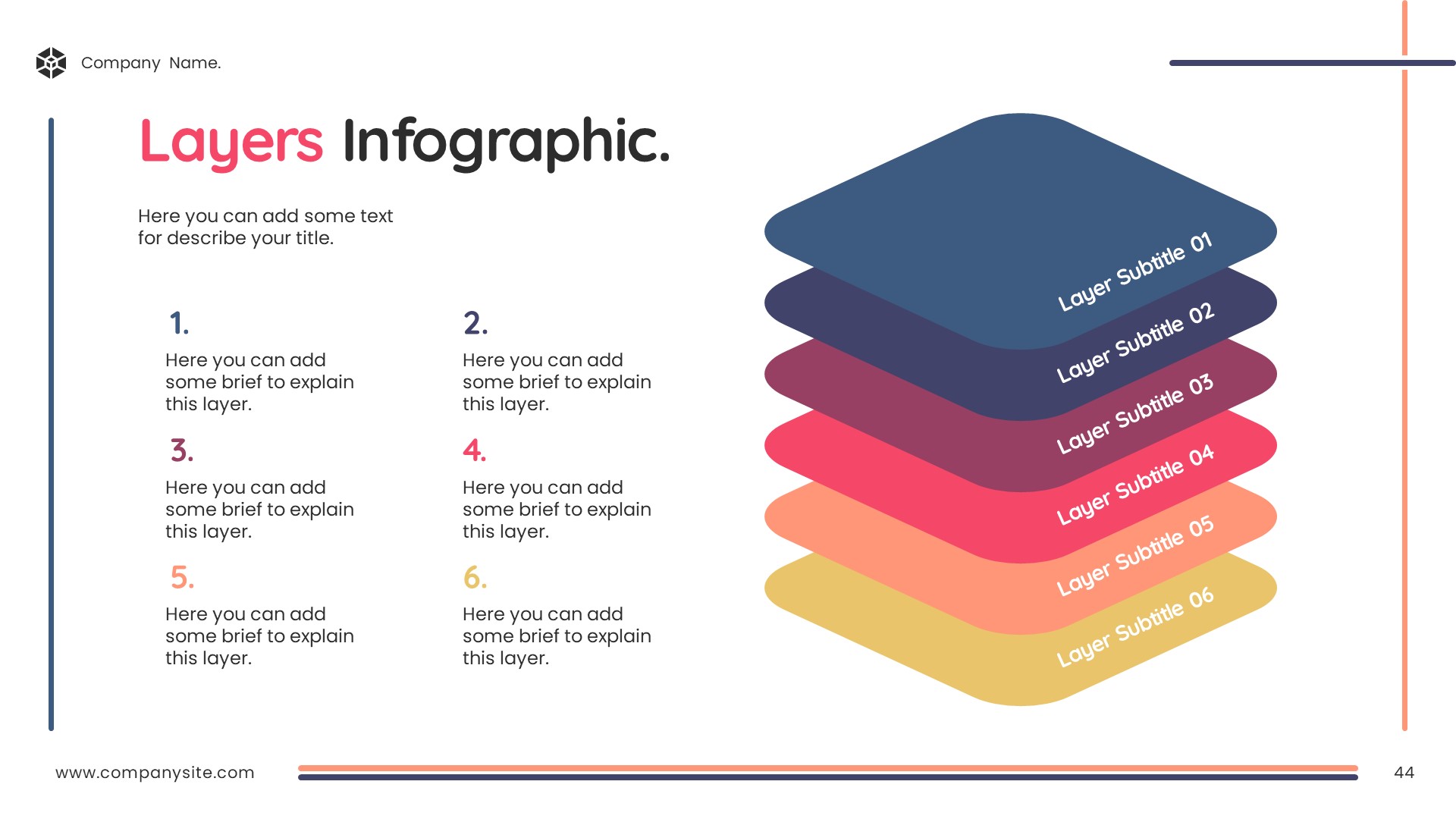 Company Name.

Layers Infographic.

Here you can add some text for describe your title.

1.
Here you can add some brief to explain this layer.

2.
Here you can add some brief to explain this layer.

3.
Here you can add some brief to explain this layer.

4.
Here you can add some brief to explain this layer.

5.
Here you can add some brief to explain this layer.

6.
Here you can add some brief to explain this layer.

Layer Subtitle 01
Layer Subtitle 02
Layer Subtitle 03
Layer Subtitle 04
Layer Subtitle 05
Layer Subtitle 06

www.companysite.com

44